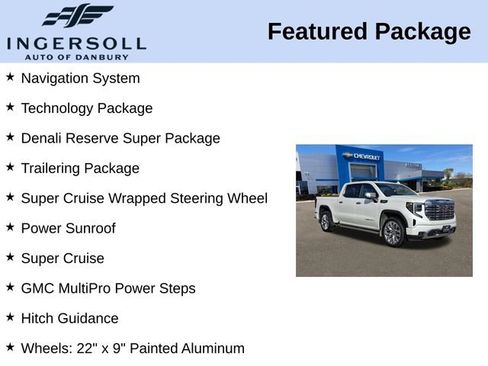 INGERSOLL
AUTO OF DANBURY

Featured Package

★ Navigation System

★ Technology Package

★ Denali Reserve Super Package

★ Trailering Package

★ Super Cruise Wrapped Steering Wheel

★ Power Sunroof

★ Super Cruise

★ GMC MultiPro Power Steps

★ Hitch Guidance

★ Wheels: 22" x 9" Painted Aluminum

CHEVROLET